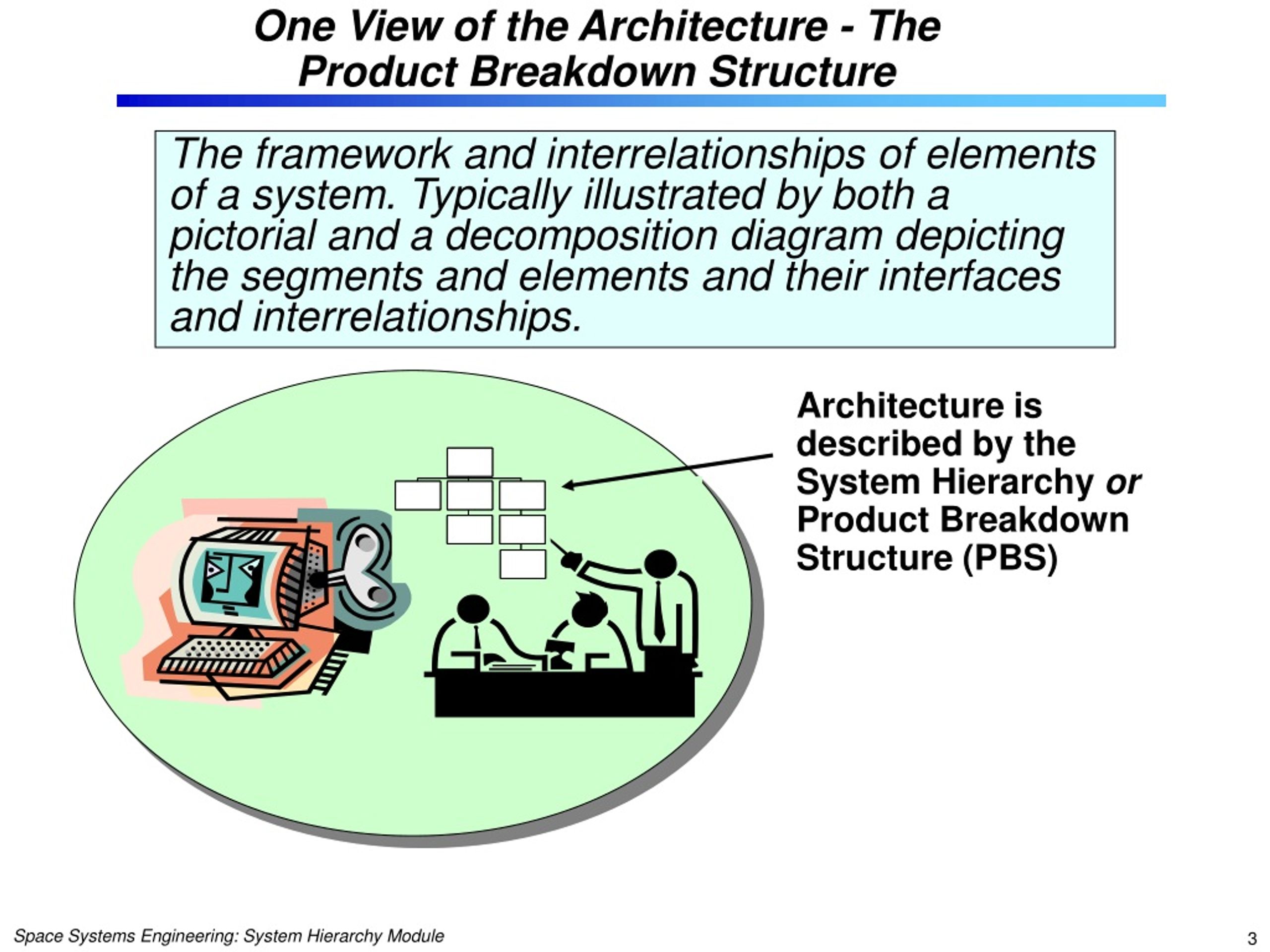 One View of the Architecture - The Product Breakdown Structure

The framework and interrelationships of elements of a system. Typically illustrated by both a pictorial and a decomposition diagram depicting the segments and elements and their interfaces and interrelationships.

Architecture is described by the System Hierarchy or Product Breakdown Structure (PBS)

Space Systems Engineering: System Hierarchy Module

3